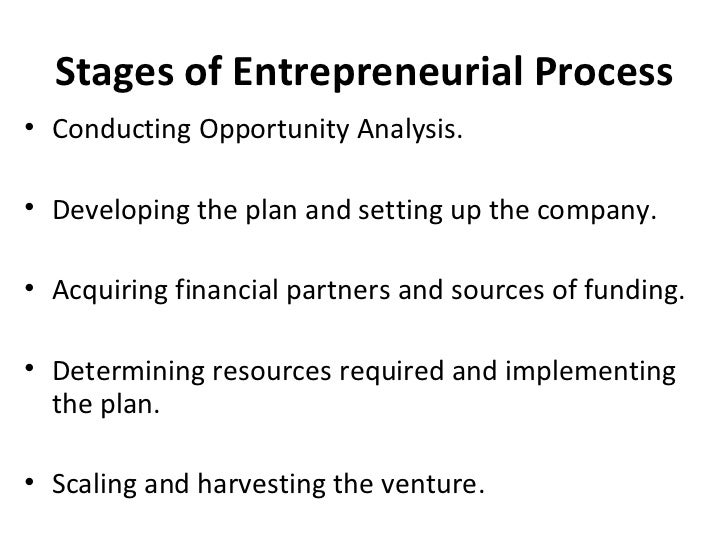 Stages of Entrepreneurial Process

• Conducting Opportunity Analysis.

• Developing the plan and setting up the company.

• Acquiring financial partners and sources of funding.

• Determining resources required and implementing the plan.

• Scaling and harvesting the venture.